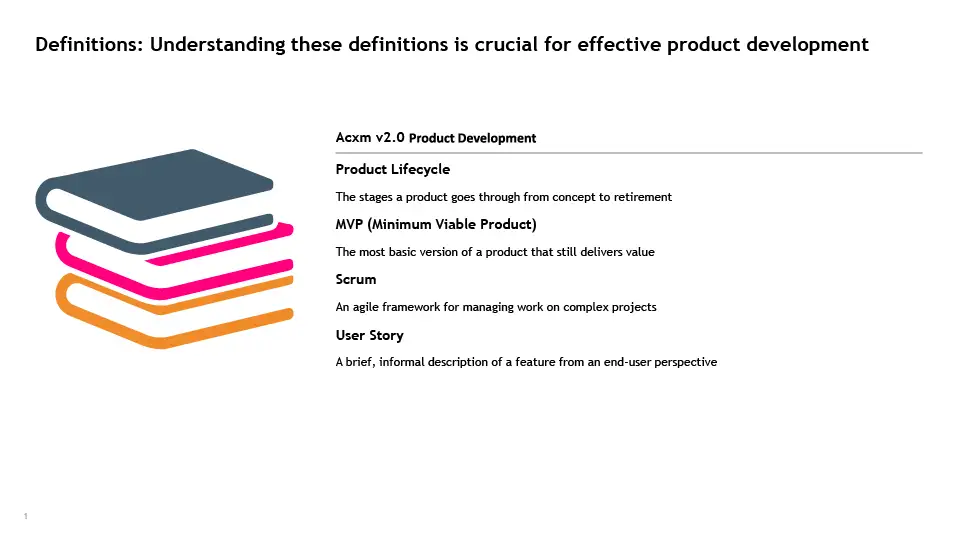 Definitions: Understanding these definitions is crucial for effective product development

Acxm v2.0 Product Development

Product Lifecycle

The stages a product goes through from concept to retirement

MVP (Minimum Viable Product)

The most basic version of a product that still delivers value

Scrum

An agile framework for managing work on complex projects

User Story

A brief, informal description of a feature from an end-user perspective

1